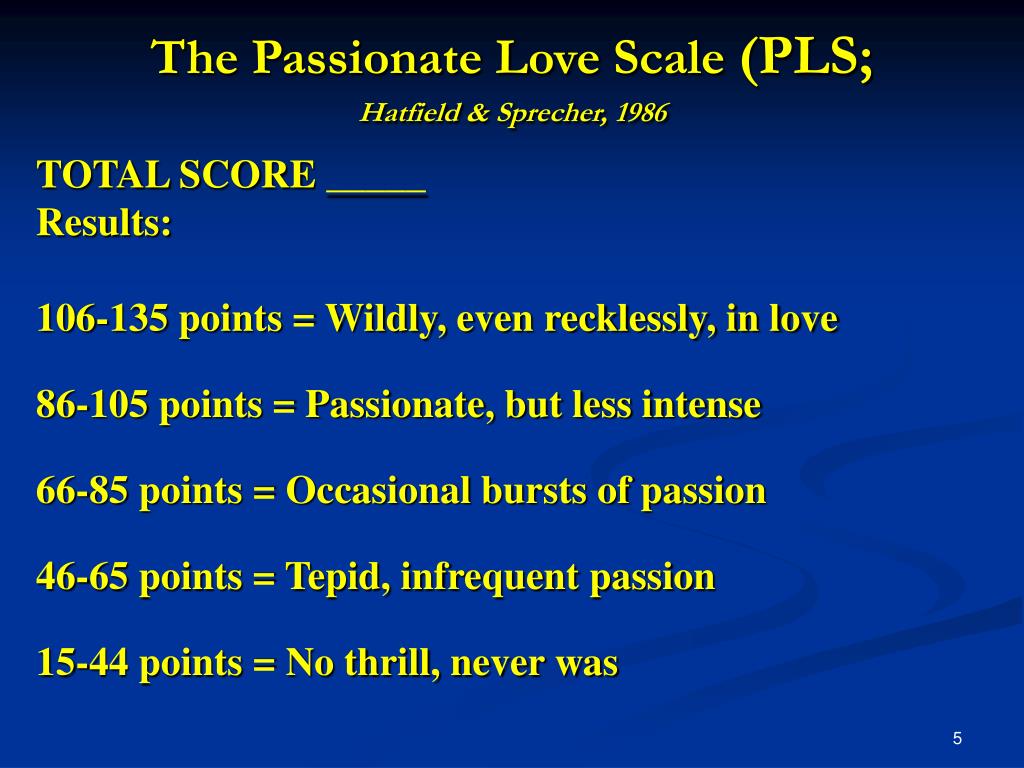 The Passionate Love Scale (PLS;

Hatfield & Sprecher, 1986

TOTAL SCORE _____
Results:

106-135 points = Wildly, even recklessly, in love

86-105 points = Passionate, but less intense

66-85 points = Occasional bursts of passion

46-65 points = Tepid, infrequent passion

15-44 points = No thrill, never was

5